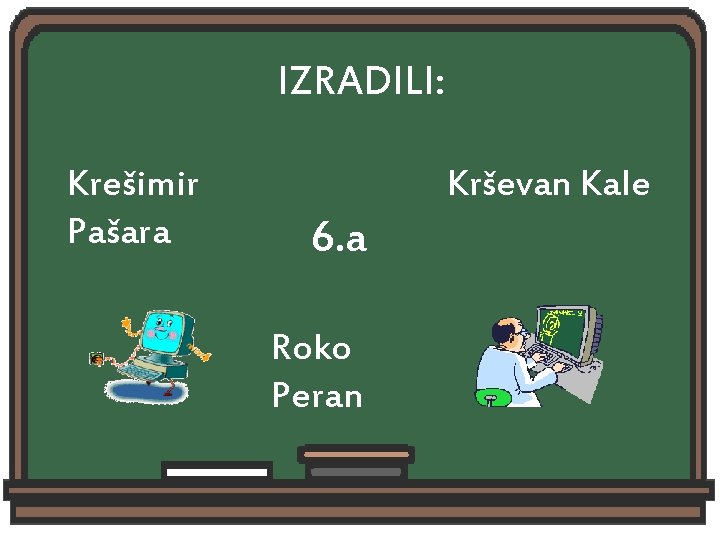 IZRADILI:

Krešimir Pašara

Krševan Kale

6.a

Roko Peran